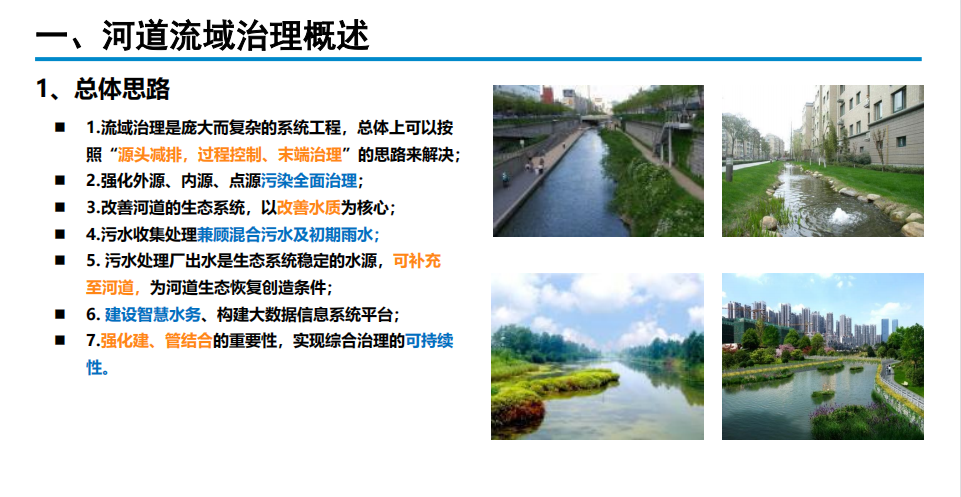 一、河道流域治理概述

1、总体思路

■ 1.流域治理是庞大而复杂的系统工程，总体上可以按照“源头减排，过程控制、末端治理”的思路来解决；

■ 2.强化外源、内源、点源污染全面治理；

■ 3.改善河道的生态系统，以改善水质为核心；

■ 4.污水收集处理兼顾混合污水及初期雨水；

■ 5. 污水处理厂出水是生态系统稳定的水源，可补充至河道，为河道生态恢复创造条件；

■ 6. 建设智慧水务、构建大数据信息系统平台；

■ 7.强化建、管结合的重要性，实现综合治理的可持续性。